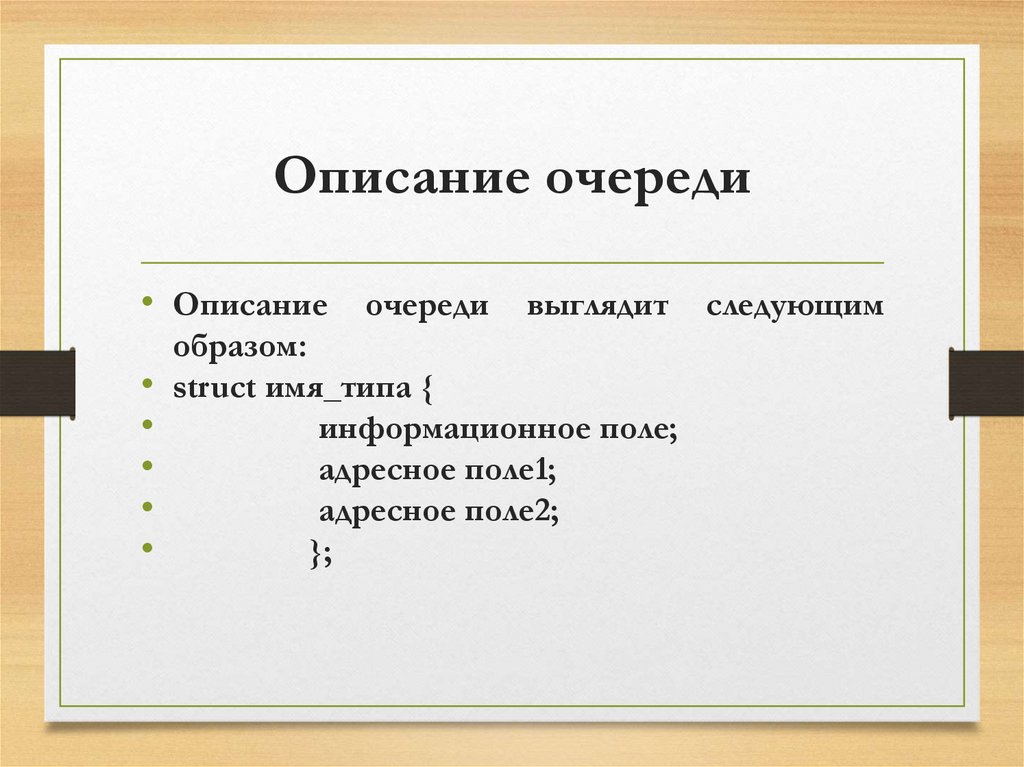 Описание очереди

• Описание очереди выглядит следующим образом:
• struct имя_типа {
• информационное поле;
• адресное поле1;
• адресное поле2;
• };